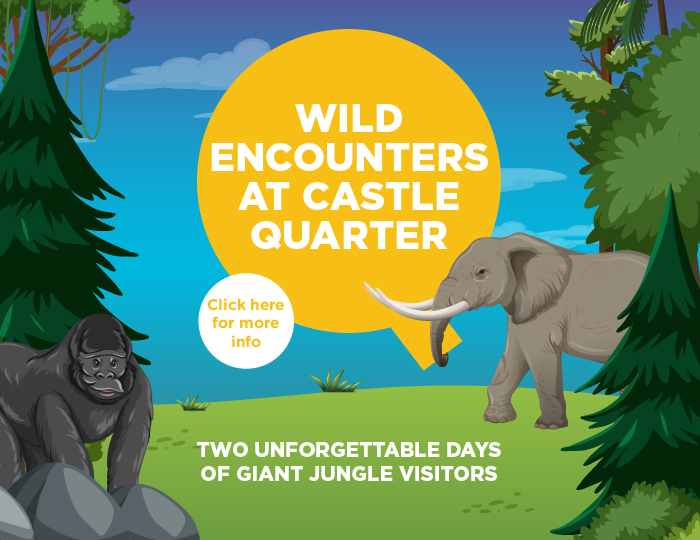 WILD ENCOUNTERS AT CASTLE QUARTER

Click here for more info

TWO UNFORGETTABLE DAYS OF GIANT JUNGLE VISITORS